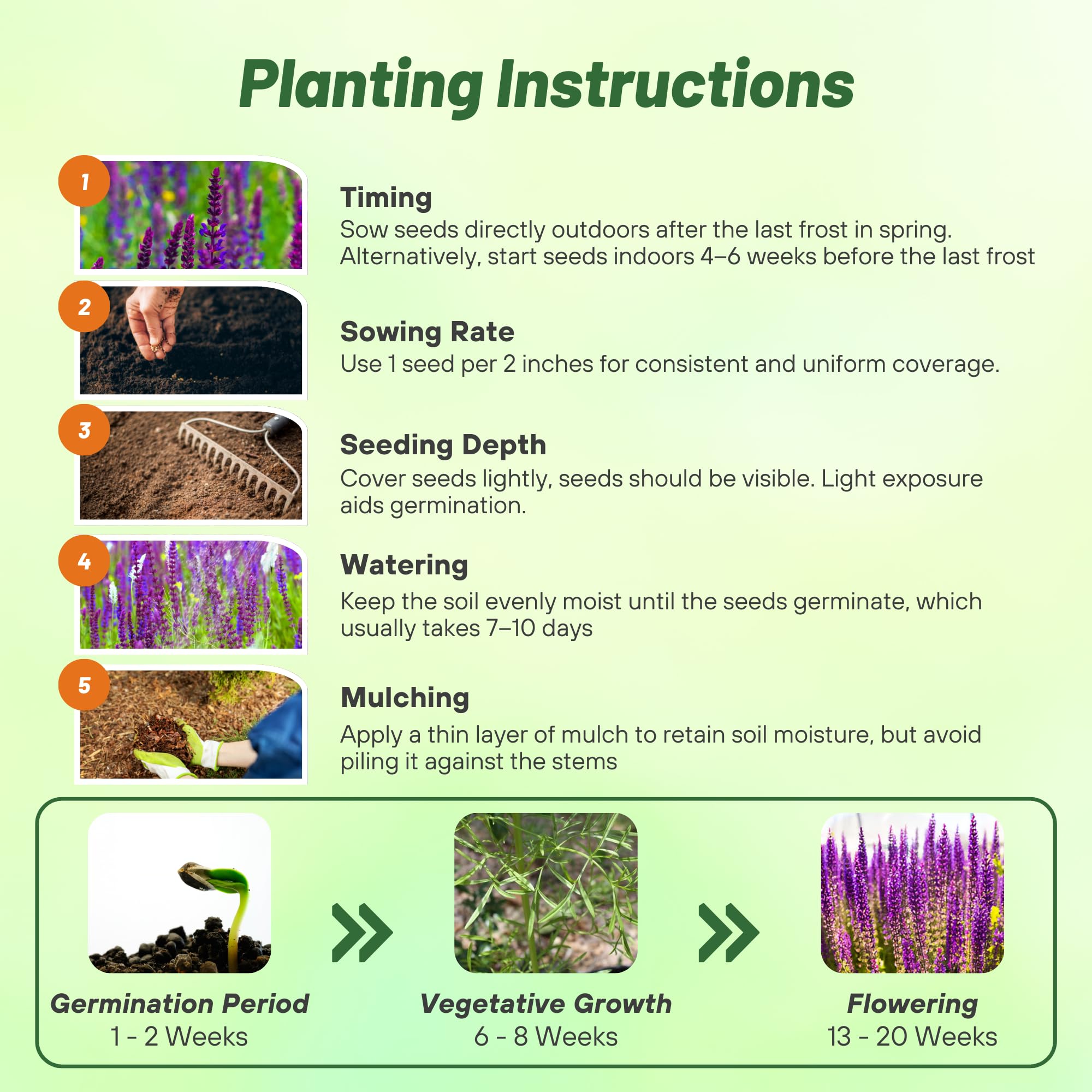 Planting Instructions

1

Timing
Sow seeds directly outdoors after the last frost in spring. Alternatively, start seeds indoors 4–6 weeks before the last frost

2

Sowing Rate
Use 1 seed per 2 inches for consistent and uniform coverage.

3

Seeding Depth
Cover seeds lightly, seeds should be visible. Light exposure aids germination.

4

Watering
Keep the soil evenly moist until the seeds germinate, which usually takes 7–10 days

5

Mulching
Apply a thin layer of mulch to retain soil moisture, but avoid piling it against the stems

Germination Period
1 - 2 Weeks

Vegetative Growth
6 - 8 Weeks

Flowering
13 - 20 Weeks